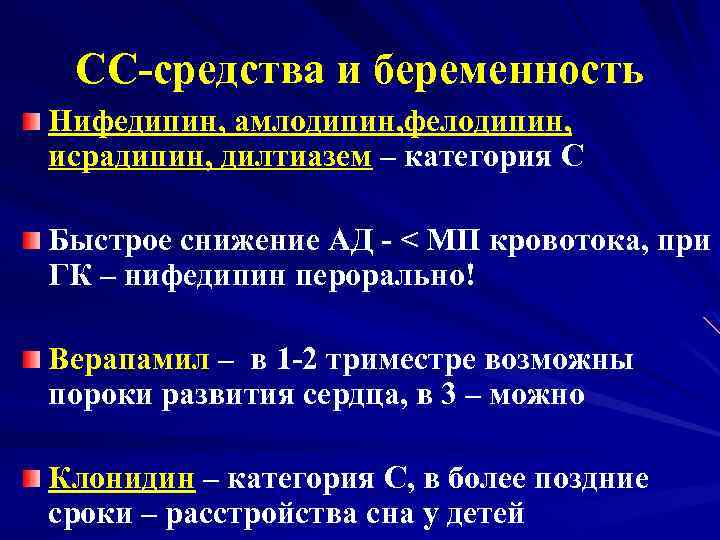 СС-средства и беременность

Нифедипин, амлодипин,фелодипин, исрадипин, дилтиазем – категория С

Быстрое снижение АД - < МП кровотока, при ГК – нифедипин перорально!

Верапамил – в 1-2 триместре возможны пороки развития сердца, в 3 – можно

Клонидин – категория С, в более поздние сроки – расстройства сна у детей